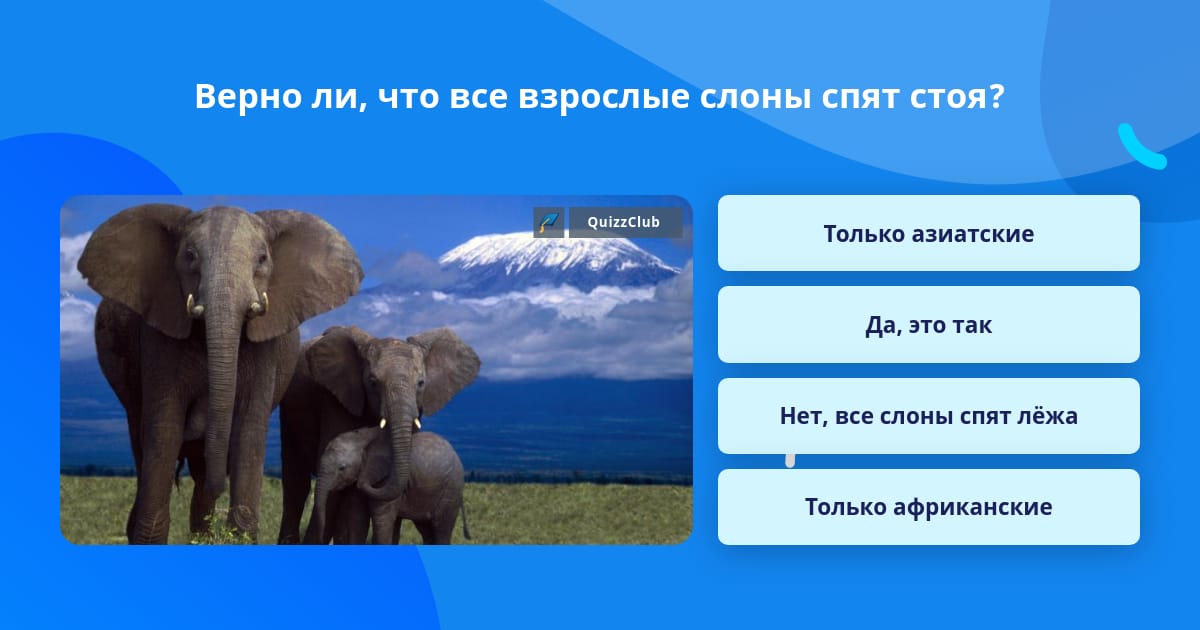 Верно ли, что все взрослые слоны спят стоя?

QuizzClub

Только азиатские

Да, это так

Нет, все слоны спят лёжа

Только африканские